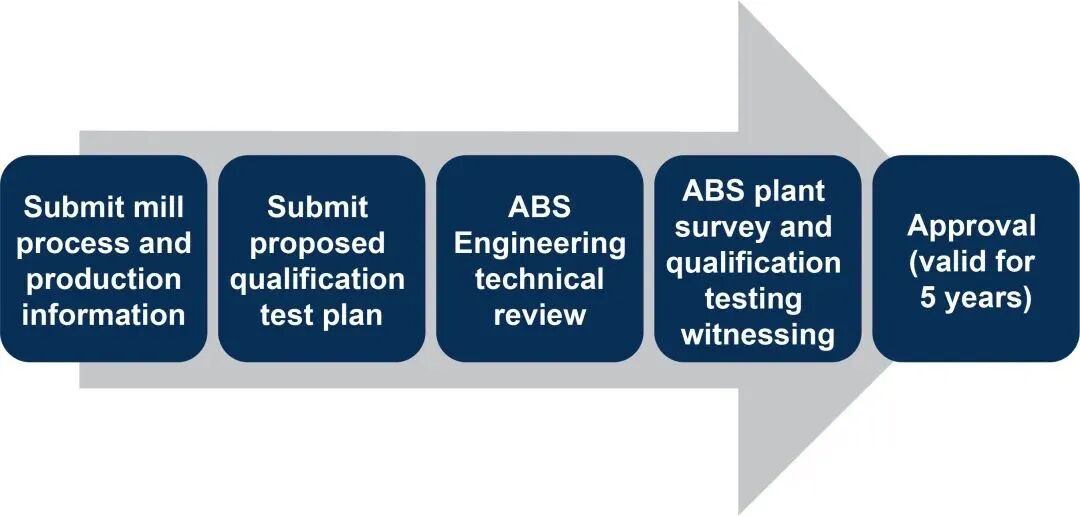 Submit mill process and production information

Submit proposed qualification test plan

ABS Engineering technical review

ABS plant survey and qualification testing witnessing

Approval (valid for 5 years)